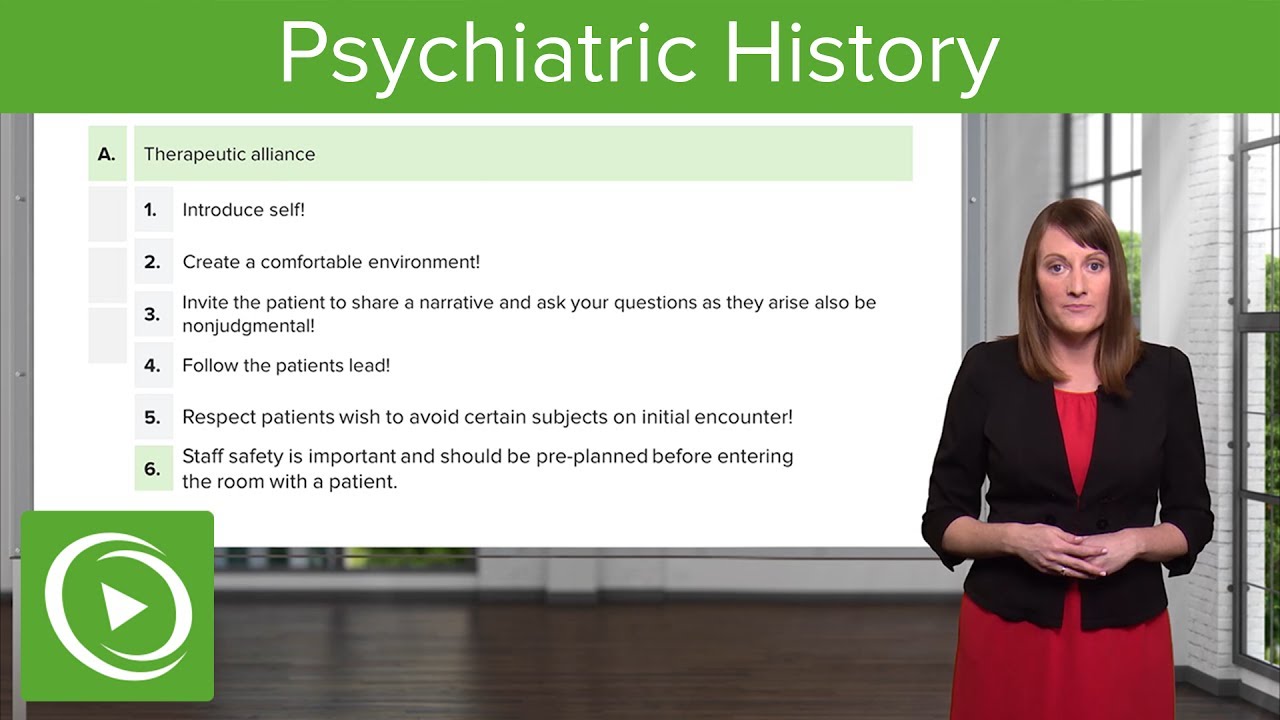 Psychiatric History

A. Therapeutic alliance

1. Introduce self!

2. Create a comfortable environment!

3. Invite the patient to share a narrative and ask your questions as they arise also be nonjudgmental!

4. Follow the patients lead!

5. Respect patients wish to avoid certain subjects on initial encounter!

6. Staff safety is important and should be pre-planned before entering the room with a patient.